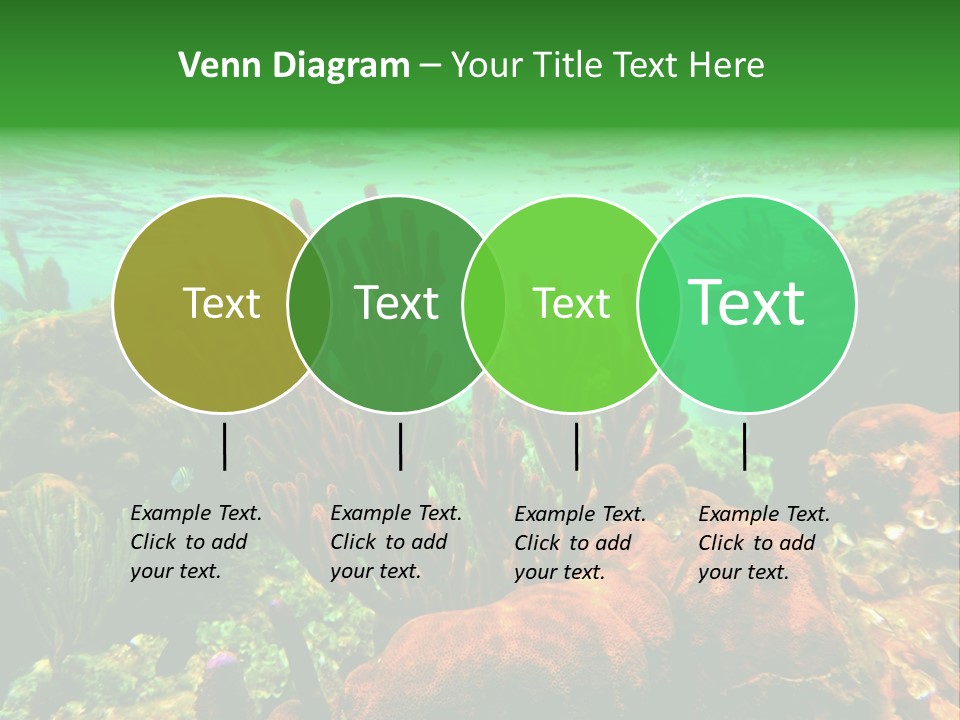 Venn Diagram – Your Title Text Here

Text

Text

Text

Text

Example Text. Click to add your text.

Example Text. Click to add your text.

Example Text. Click to add your text.

Example Text. Click to add your text.